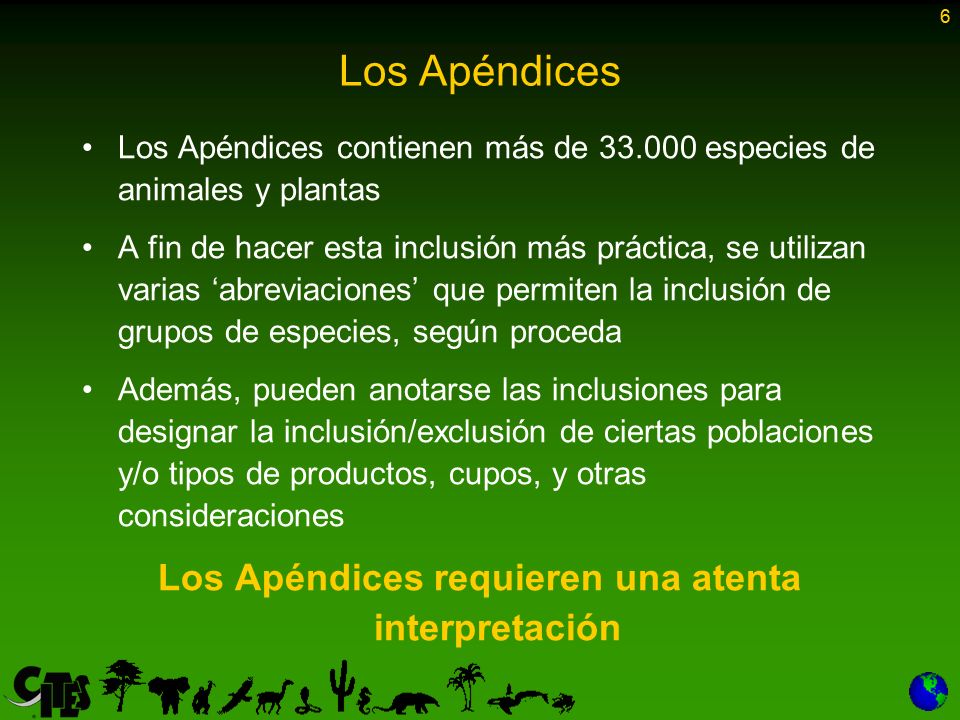 6

Los Apéndices

• Los Apéndices contienen más de 33.000 especies de animales y plantas

• A fin de hacer esta inclusión más práctica, se utilizan varias ‘abreviaciones’ que permiten la inclusión de grupos de especies, según proceda

• Además, pueden anotarse las inclusiones para designar la inclusión/exclusión de ciertas poblaciones y/o tipos de productos, cupos, y otras consideraciones

Los Apéndices requieren una atenta interpretación

CITES